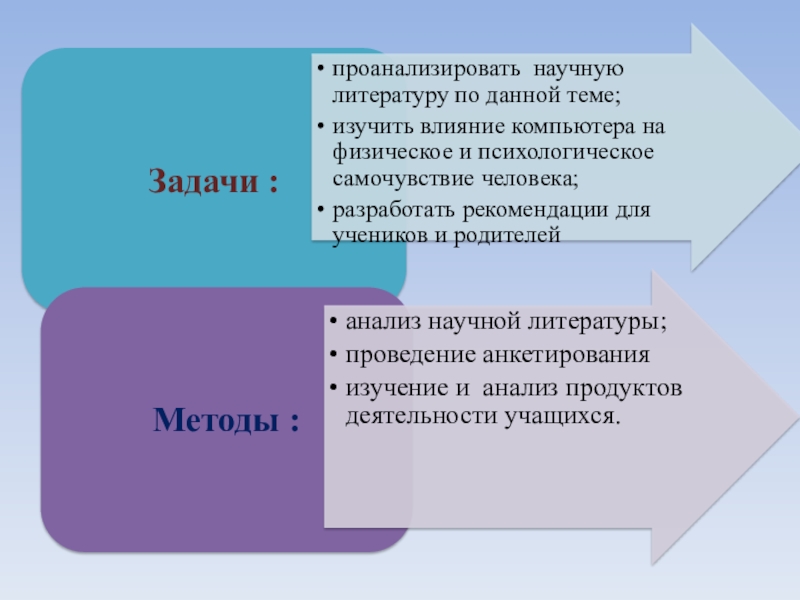 Задачи :

• проанализировать научную литературу по данной теме;
• изучить влияние компьютера на физическое и психологическое самочувствие человека;
• разработать рекомендации для учеников и родителей

Методы :

• анализ научной литературы;
• проведение анкетирования
• изучение и анализ продуктов деятельности учащихся.